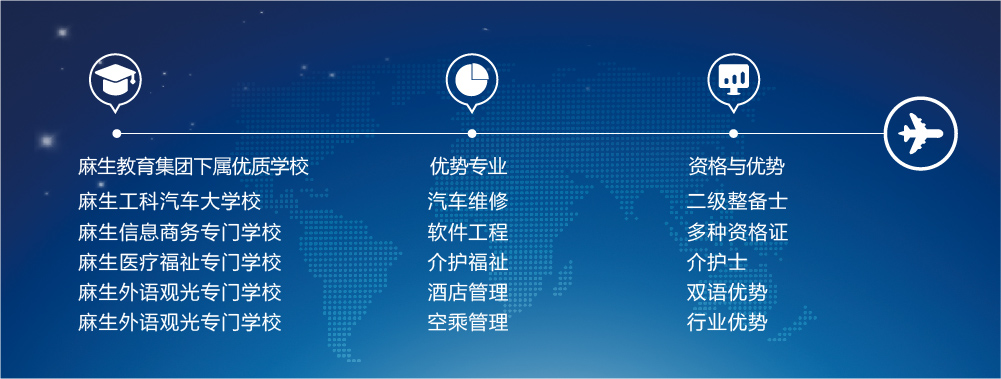 麻生教育集团下属优质学校
麻生工科汽车大学校
麻生信息商务专门学校
麻生医疗福祉专门学校
麻生外语观光专门学校
麻生外语观光专门学校

优势专业
汽车维修
软件工程
介护福祉
酒店管理
空乘管理

资格与优势
二级整备士
多种资格证
介护士
双语优势
行业优势